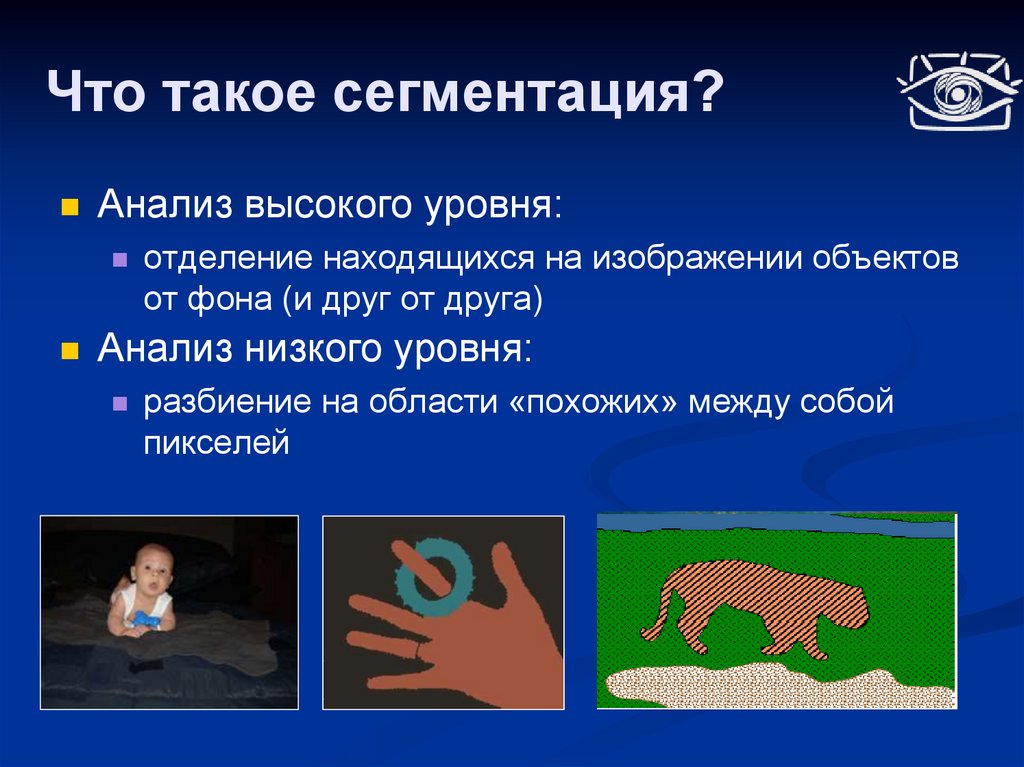 Что такое сегментация?

Анализ высокого уровня:

отделение находящихся на изображении объектов от фона (и друг от друга)

Анализ низкого уровня:

разбиение на области «похожих» между собой пикселей